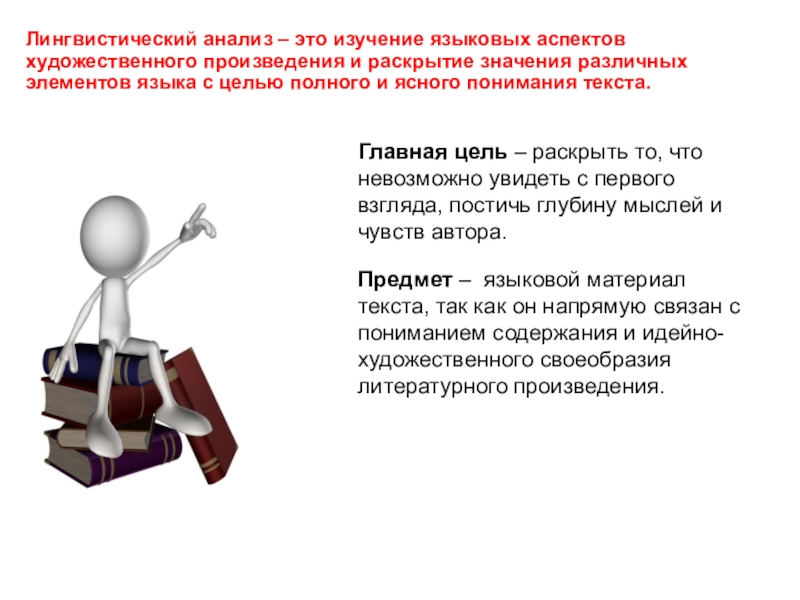 Лингвистический анализ – это изучение языковых аспектов художественного произведения и раскрытие значения различных элементов языка с целью полного и ясного понимания текста.

Главная цель – раскрыть то, что невозможно увидеть с первого взгляда, постичь глубину мыслей и чувств автора.

Предмет – языковой материал текста, так как он напрямую связан с пониманием содержания и идейно-художественного своеобразия литературного произведения.